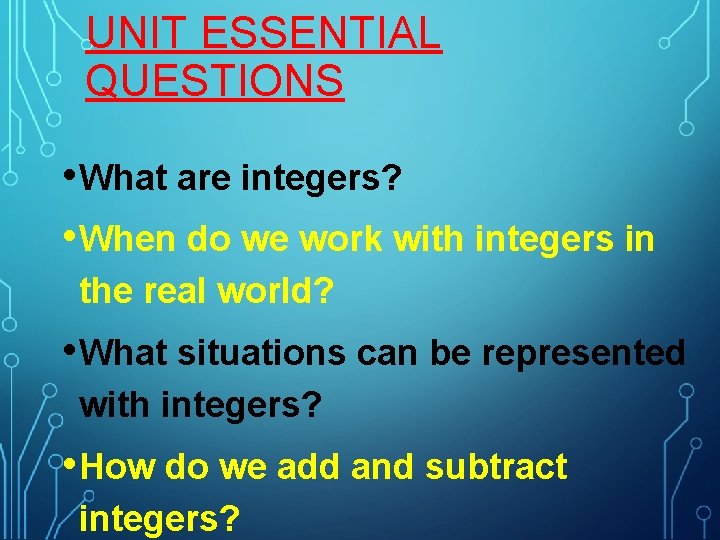 UNIT ESSENTIAL QUESTIONS

• What are integers?

• When do we work with integers in the real world?

• What situations can be represented with integers?

• How do we add and subtract integers?